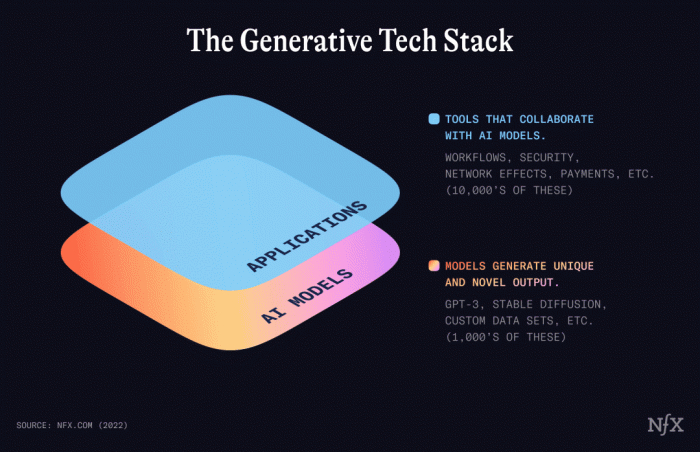 The Generative Tech Stack

APPLICATIONS

AI MODELS

TOOLS THAT COLLABORATE WITH AI MODELS.

WORKFLOWS, SECURITY, NETWORK EFFECTS, PAYMENTS, ETC. (10,000'S OF THESE)

MODELS GENERATE UNIQUE AND NOVEL OUTPUT.

GPT-3, STABLE DIFFUSION, CUSTOM DATA SETS, ETC. (1,000'S OF THESE)

SOURCE: NFX.COM (2022)

NfX